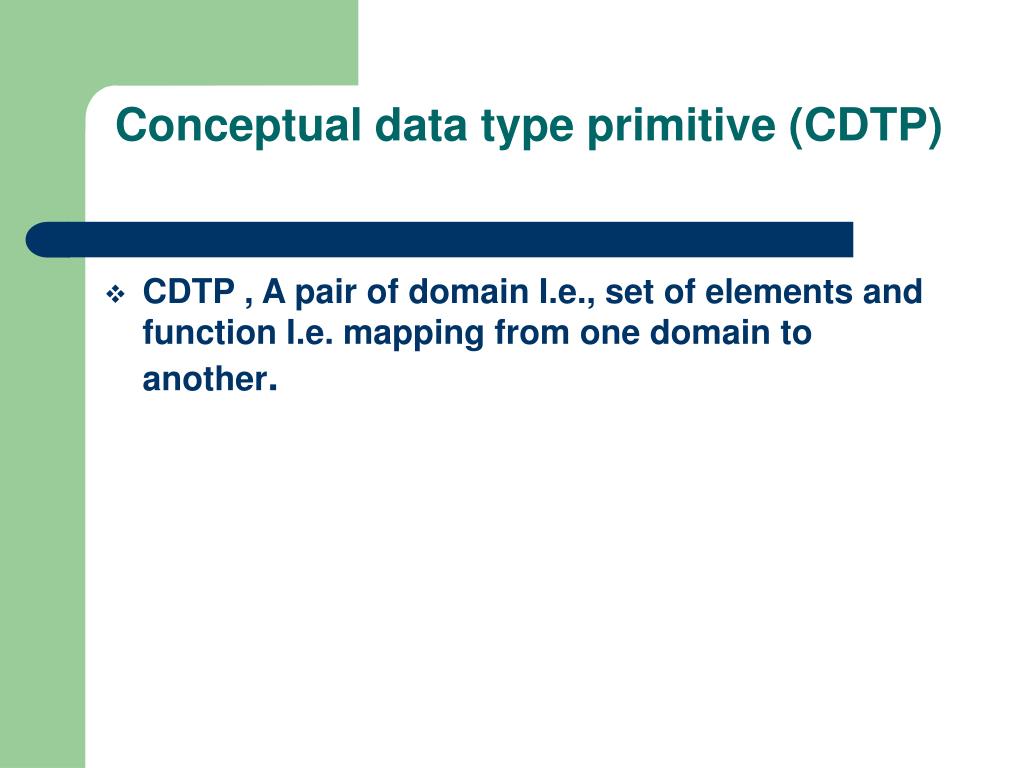 Conceptual data type primitive (CDTP)

❖ CDTP , A pair of domain I.e., set of elements and function I.e. mapping from one domain to another.